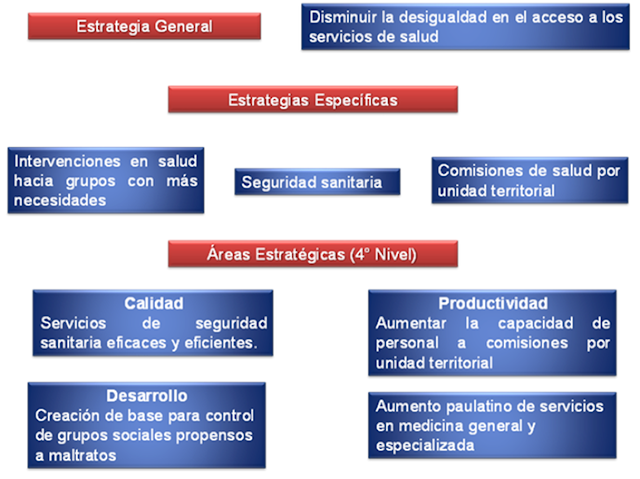 Estrategia General

Disminuir la desigualdad en el acceso a los servicios de salud

Estrategias Específicas

Intervenciones en salud hacia grupos con más necesidades

Seguridad sanitaria

Comisiones de salud por unidad territorial

Áreas Estratégicas (4° Nivel)

Calidad
Servicios de seguridad sanitaria eficaces y eficientes.

Productividad
Aumentar la capacidad de personal a comisiones por unidad territorial

Desarrollo
Creación de base para control de grupos sociales propensos a maltratos

Aumento paulatino de servicios en medicina general y especializada